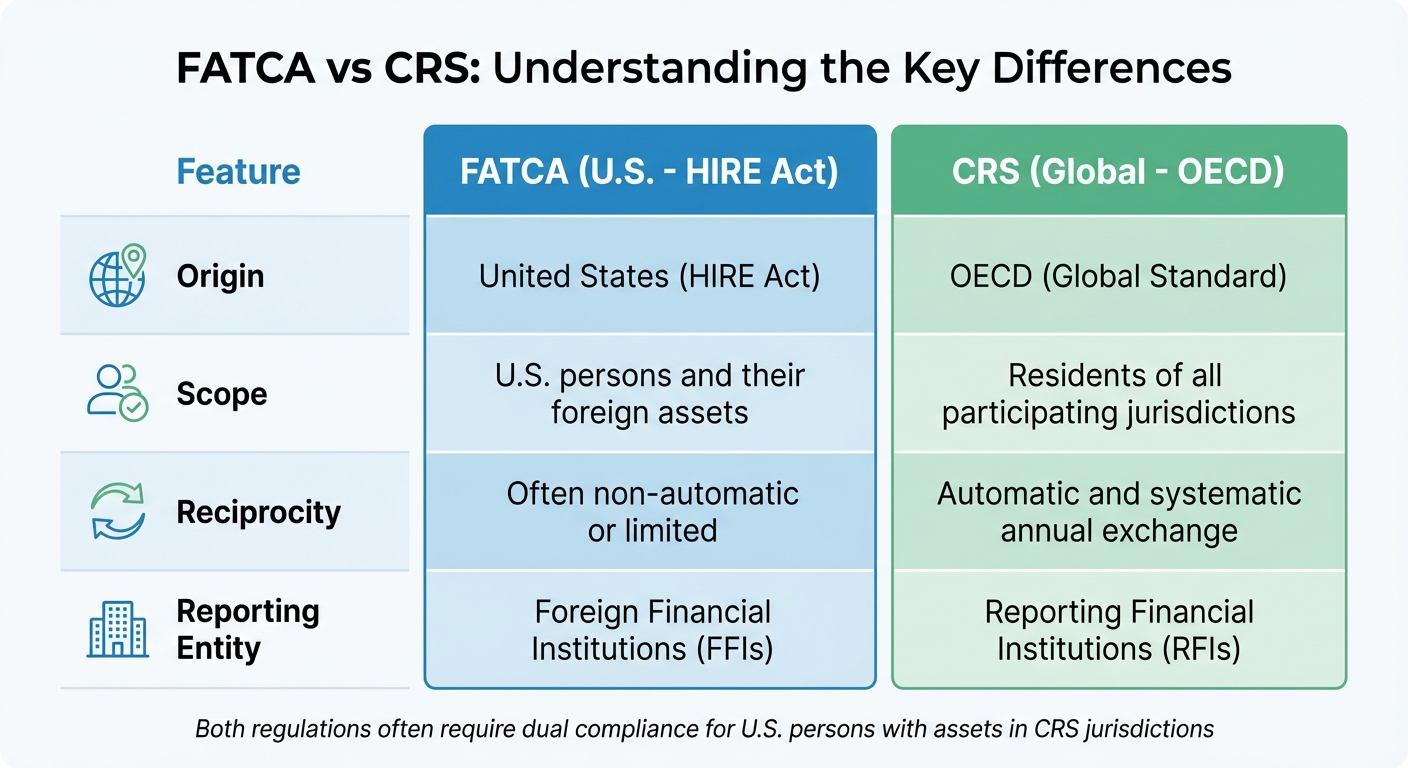 FATCA vs CRS: Understanding the Key Differences

| Feature | FATCA (U.S. - HIRE Act) | CRS (Global - OECD) |
|---|---|---|
| Origin | United States (HIRE Act) | OECD (Global Standard) |
| Scope | U.S. persons and their foreign assets | Residents of all participating jurisdictions |
| Reciprocity | Often non-automatic or limited | Automatic and systematic annual exchange |
| Reporting Entity | Foreign Financial Institutions (FFIs) | Reporting Financial Institutions (RFIs) |

Both regulations often require dual compliance for U.S. persons with assets in CRS jurisdictions